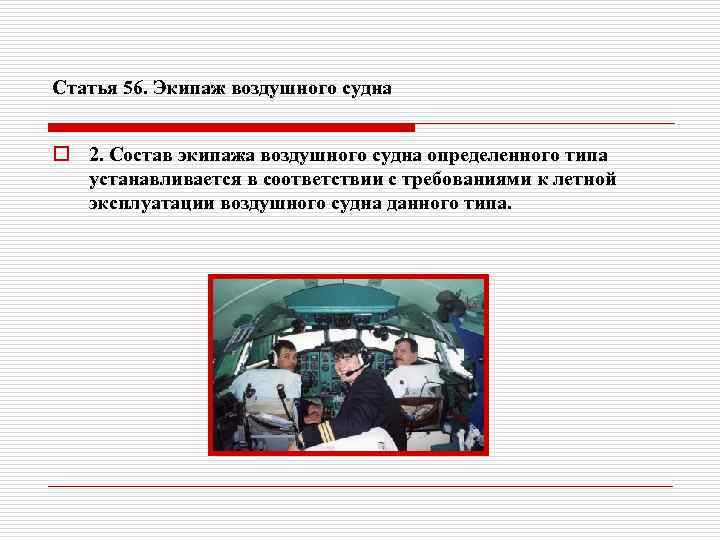 Статья 56. Экипаж воздушного судна

2. Состав экипажа воздушного судна определенного типа устанавливается в соответствии с требованиями к летной эксплуатации воздушного судна данного типа.